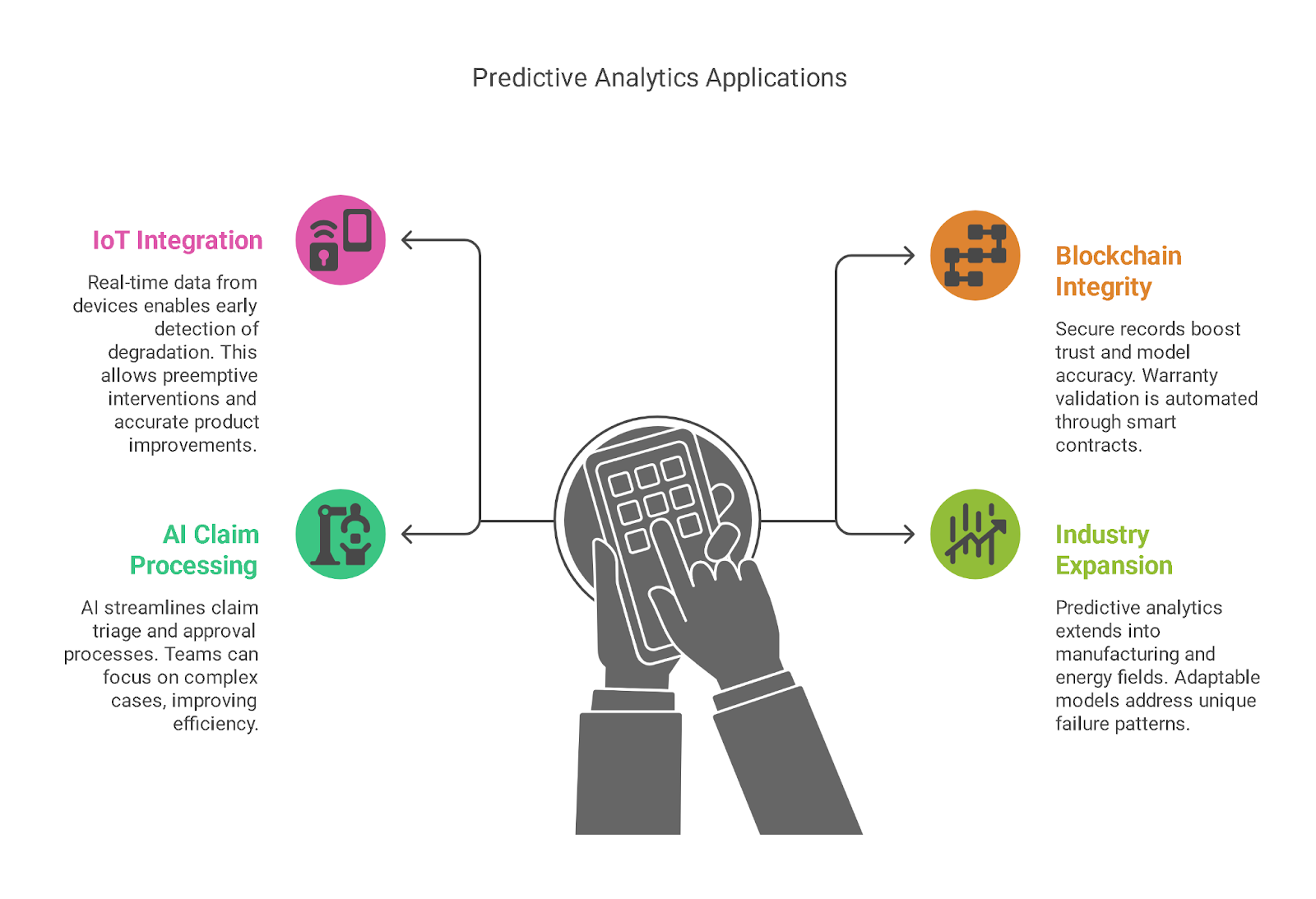 Predictive Analytics Applications

IoT Integration

Real-time data from devices enables early detection of degradation. This allows preemptive interventions and accurate product improvements.

AI Claim Processing

AI streamlines claim triage and approval processes. Teams can focus on complex cases, improving efficiency.

Blockchain Integrity

Secure records boost trust and model accuracy. Warranty validation is automated through smart contracts.

Industry Expansion

Predictive analytics extends into manufacturing and energy fields. Adaptable models address unique failure patterns.